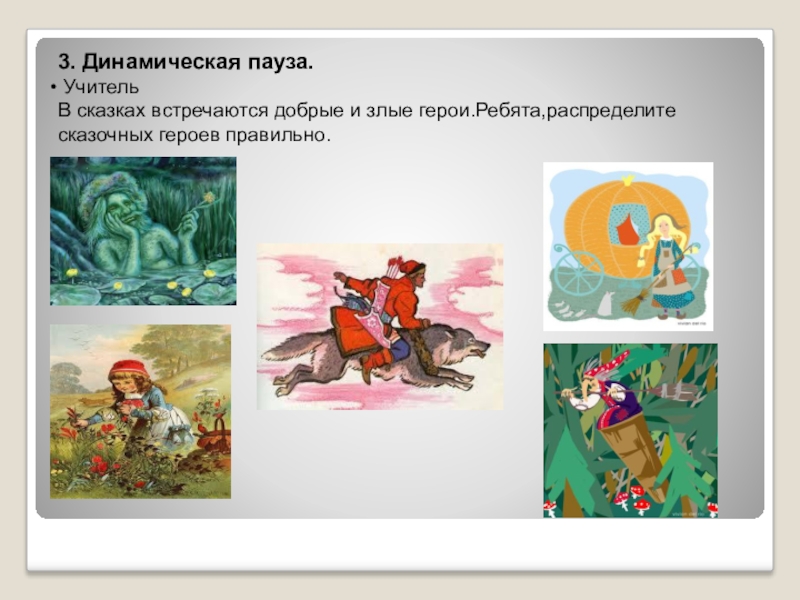 3. Динамическая пауза.

• Учитель
В сказках встречаются добрые и злые герои.Ребята,распределите сказочных героев правильно.